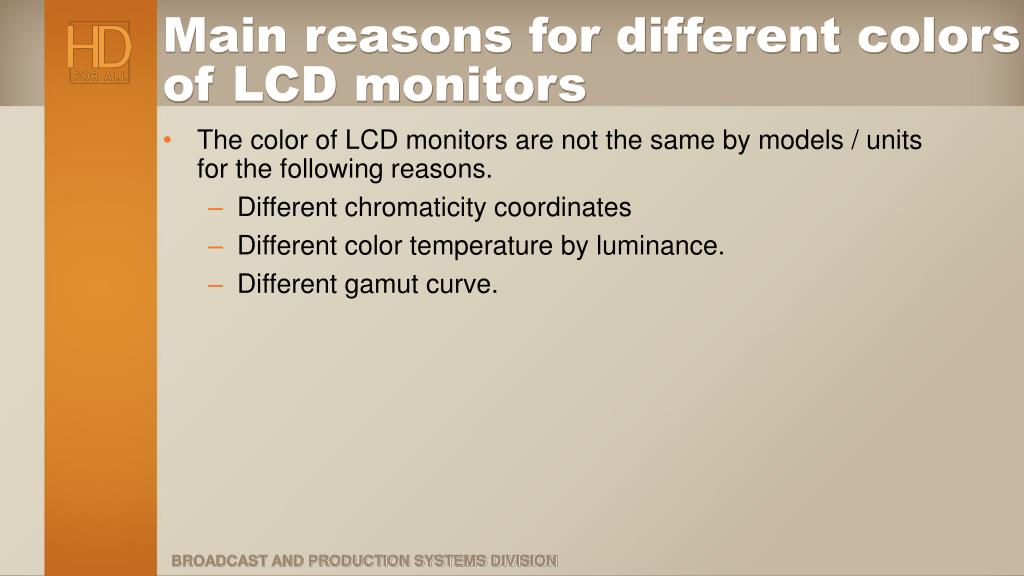 HD
FOR ALL

Main reasons for different colors of LCD monitors

• The color of LCD monitors are not the same by models / units for the following reasons.
– Different chromaticity coordinates
– Different color temperature by luminance.
– Different gamut curve.

BROADCAST AND PRODUCTION SYSTEMS DIVISION